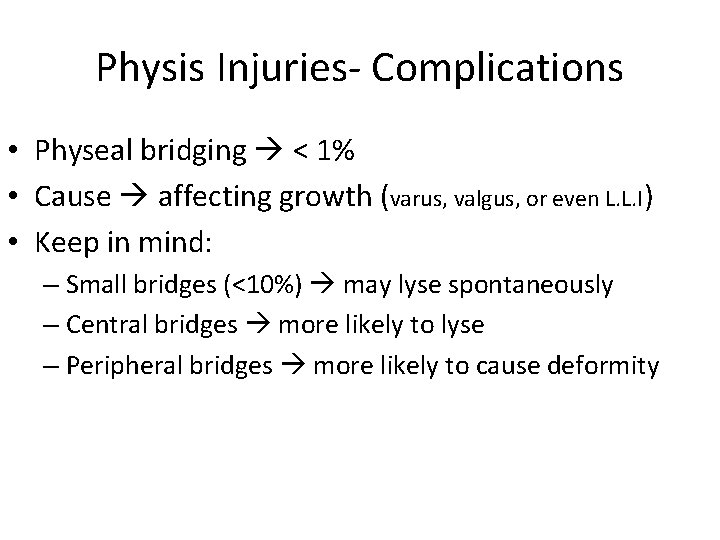 Physis Injuries- Complications

• Physeal bridging → < 1%
• Cause → affecting growth (varus, valgus, or even L.L.I)
• Keep in mind:
– Small bridges (<10%) → may lyse spontaneously
– Central bridges → more likely to lyse
– Peripheral bridges → more likely to cause deformity